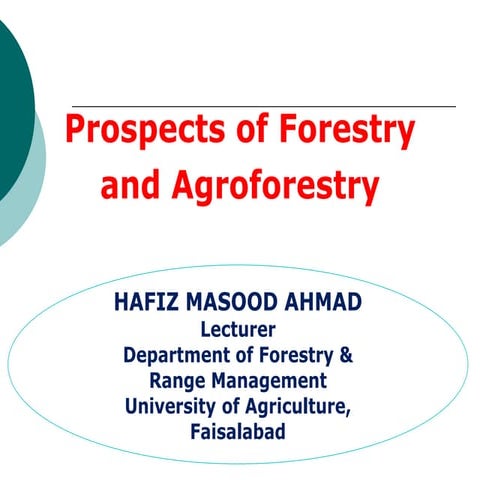 Prospects of Forestry and Agroforestry

HAFIZ MASOOD AHMAD
Lecturer
Department of Forestry & Range Management
University of Agriculture, Faisalabad